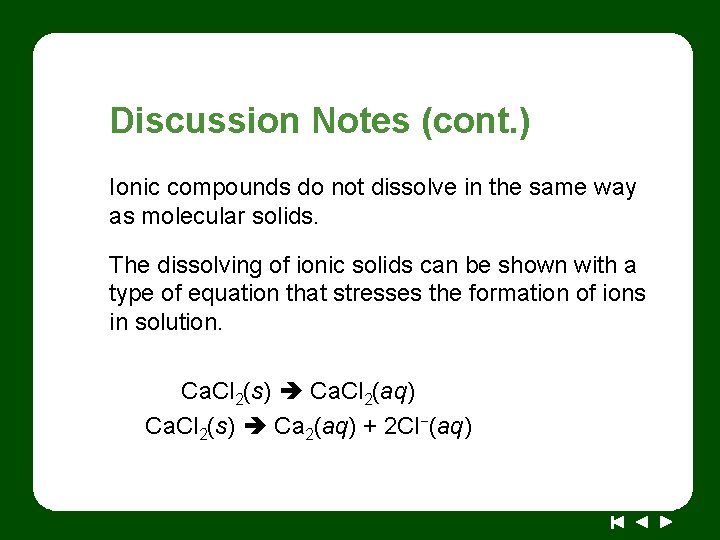 Discussion Notes (cont.)

Ionic compounds do not dissolve in the same way as molecular solids.

The dissolving of ionic solids can be shown with a type of equation that stresses the formation of ions in solution.

$CaCl_2(s) \rightarrow CaCl_2(aq)$

$CaCl_2(s) \rightarrow Ca_2(aq) + 2Cl^-(aq)$